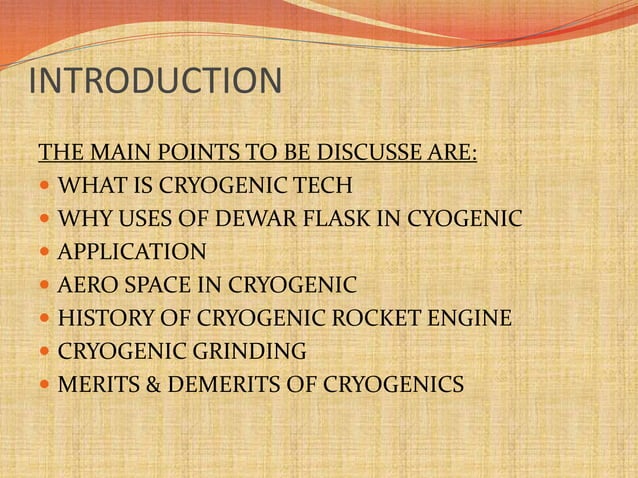 INTRODUCTION

THE MAIN POINTS TO BE DISCUSSE ARE:

- WHAT IS CRYOGENIC TECH
- WHY USES OF DEWAR FLASK IN CYOGENIC
- APPLICATION
- AERO SPACE IN CRYOGENIC
- HISTORY OF CRYOGENIC ROCKET ENGINE
- CRYOGENIC GRINDING
- MERITS & DEMERITS OF CRYOGENICS